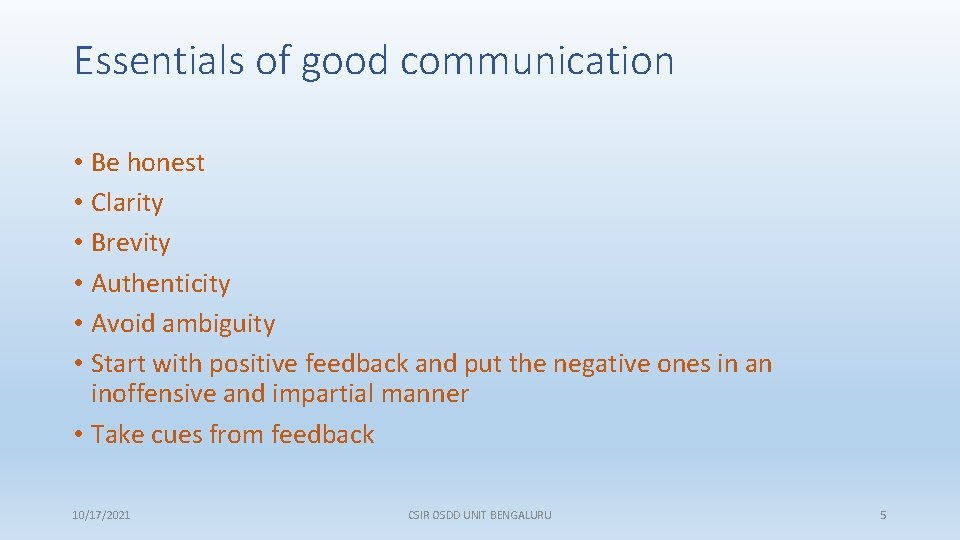 Essentials of good communication

• Be honest
• Clarity
• Brevity
• Authenticity
• Avoid ambiguity
• Start with positive feedback and put the negative ones in an inoffensive and impartial manner
• Take cues from feedback

10/17/2021

CSIR OSDD UNIT BENGALURU

5